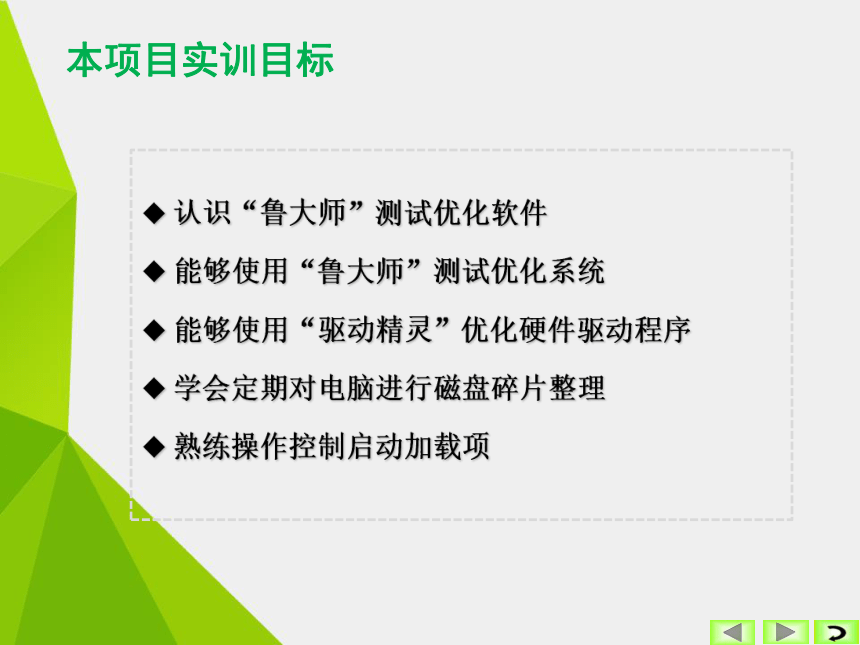 本项目实训目标

◆ 认识“鲁大师”测试优化软件

◆ 能够使用“鲁大师”测试优化系统

◆ 能够使用“驱动精灵”优化硬件驱动程序

◆ 学会定期对电脑进行磁盘碎片整理

◆ 熟练操作控制启动加载项